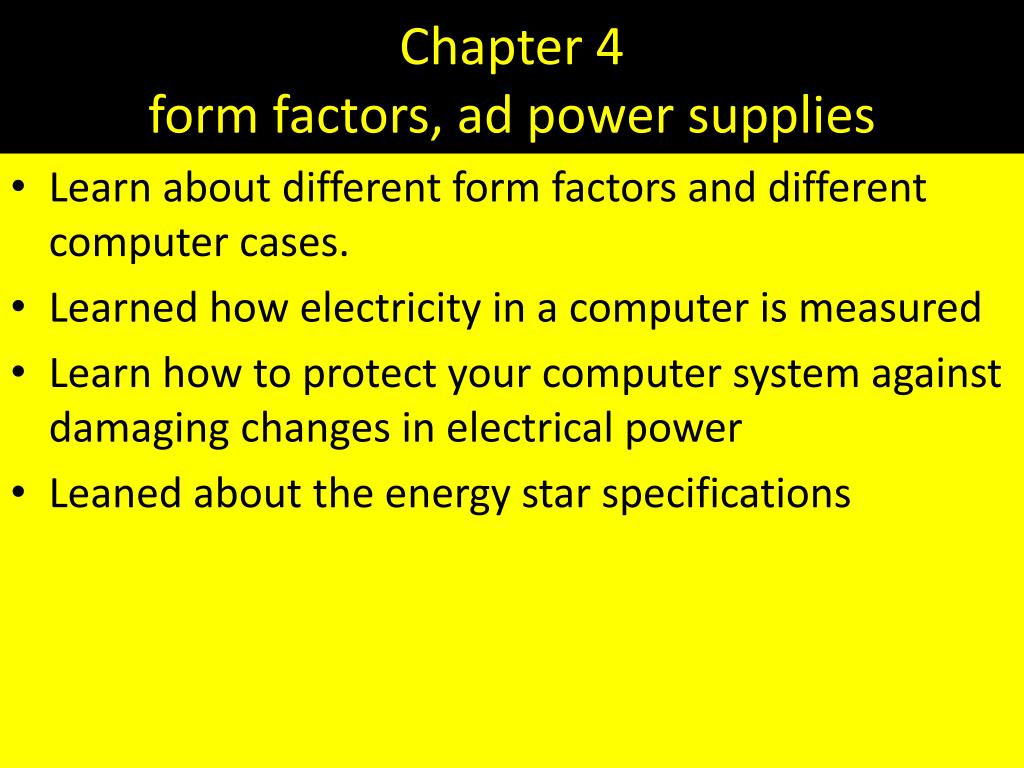 Chapter 4
form factors, ad power supplies

• Learn about different form factors and different computer cases.
• Learned how electricity in a computer is measured
• Learn how to protect your computer system against damaging changes in electrical power
• Leaned about the energy star specifications